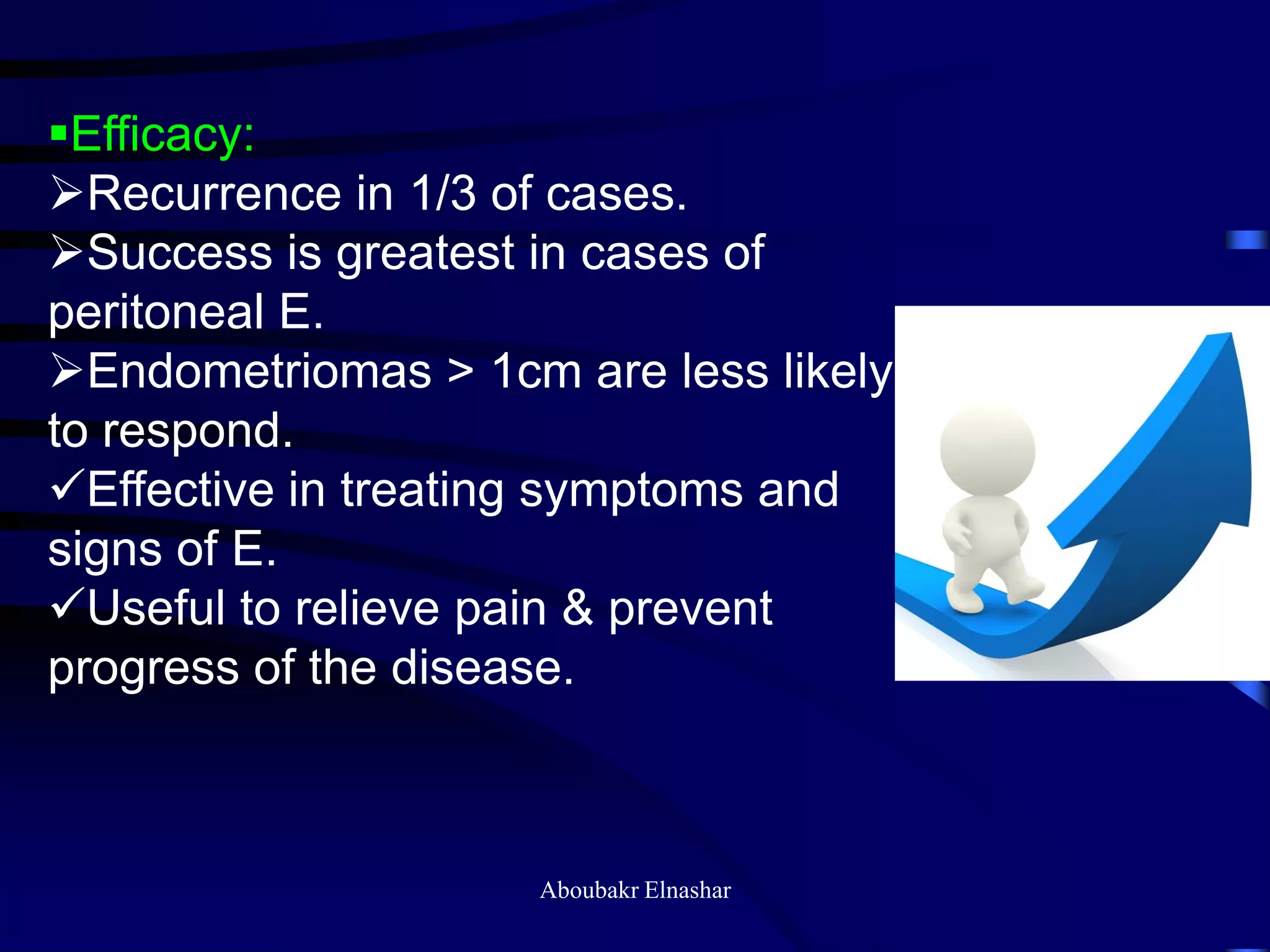 ▪Efficacy:
➢Recurrence in 1/3 of cases.
➢Success is greatest in cases of peritoneal E.
➢Endometriomas > 1cm are less likely to respond.
✓Effective in treating symptoms and signs of E.
✓Useful to relieve pain & prevent progress of the disease.

Aboubakr Elnashar